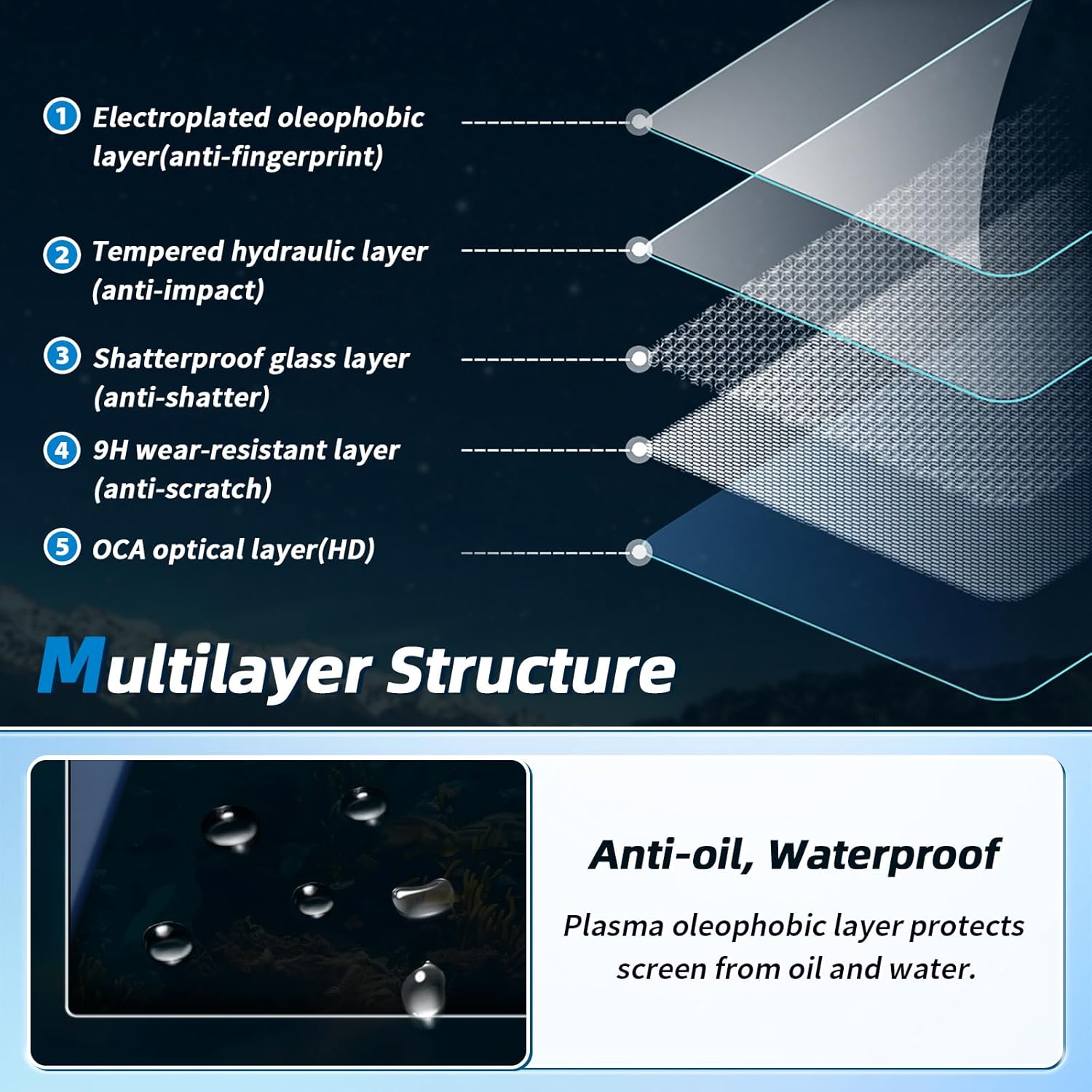 1 Electroplated oleophobic layer(anti-fingerprint)

2 Tempered hydraulic layer (anti-impact)

3 Shatterproof glass layer (anti-shatter)

4 9H wear-resistant layer (anti-scratch)

5 OCA optical layer(HD)

Multilayer Structure

Anti-oil, Waterproof

Plasma oleophobic layer protects screen from oil and water.